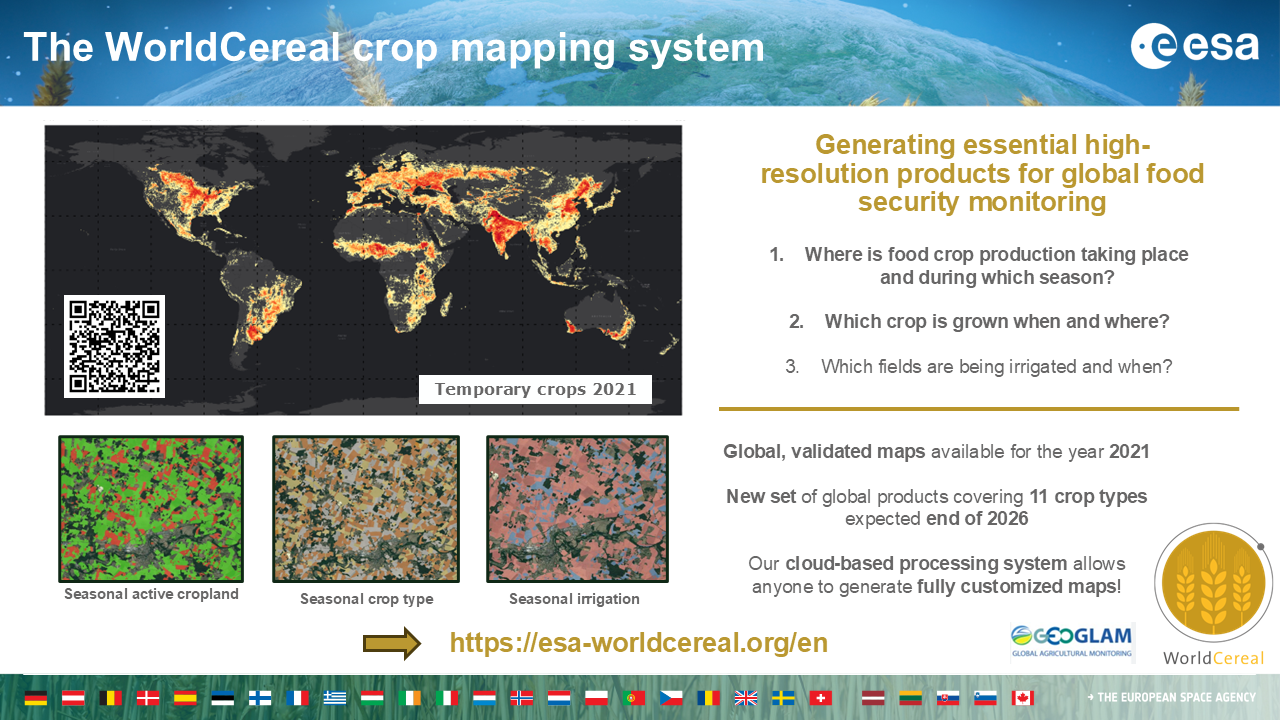 The WorldCereal crop mapping system

esa

Temporary crops 2021

Seasonal active cropland

Seasonal crop type

Seasonal irrigation

Generating essential high-resolution products for global food security monitoring

1. Where is food crop production taking place and during which season?

2. Which crop is grown when and where?

3. Which fields are being irrigated and when?

Global, validated maps available for the year 2021

New set of global products covering 11 crop types expected end of 2026

Our cloud-based processing system allows anyone to generate fully customized maps!

https://esa-worldcereal.org/en

GEOGLAM GLOBAL AGRICULTURAL MONITORING

WorldCereal

→ THE EUROPEAN SPACE AGENCY